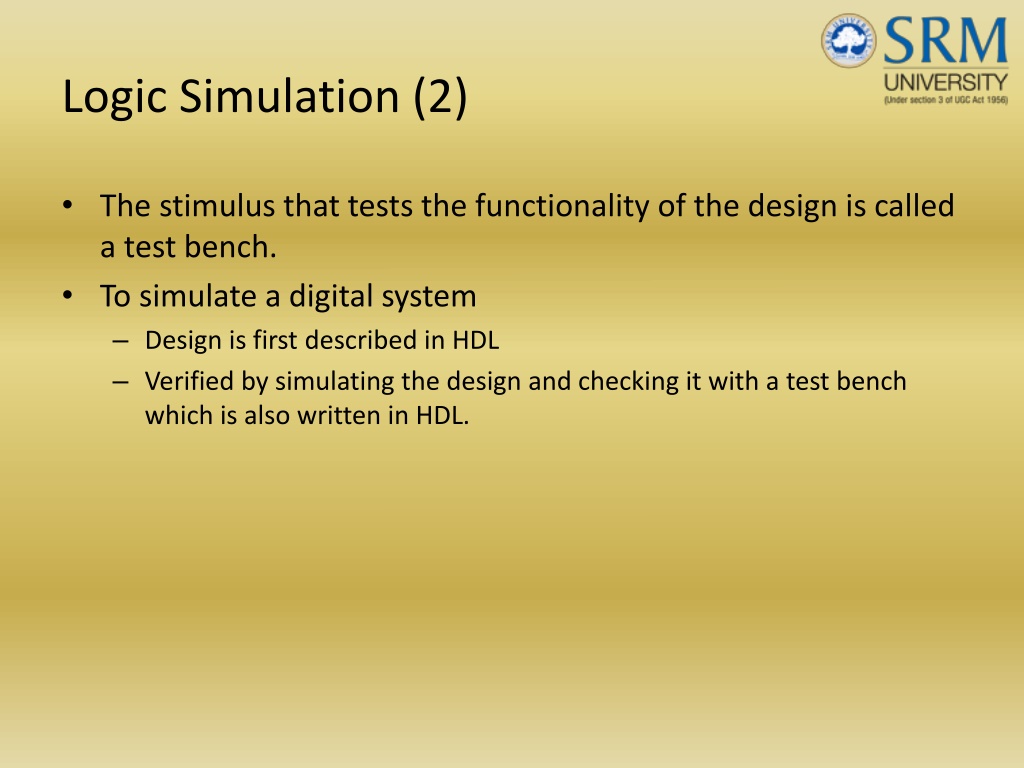 SRM
UNIVERSITY
(Under section 3 of UGC Act 1956)

Logic Simulation (2)

• The stimulus that tests the functionality of the design is called a test bench.
• To simulate a digital system
– Design is first described in HDL
– Verified by simulating the design and checking it with a test bench which is also written in HDL.